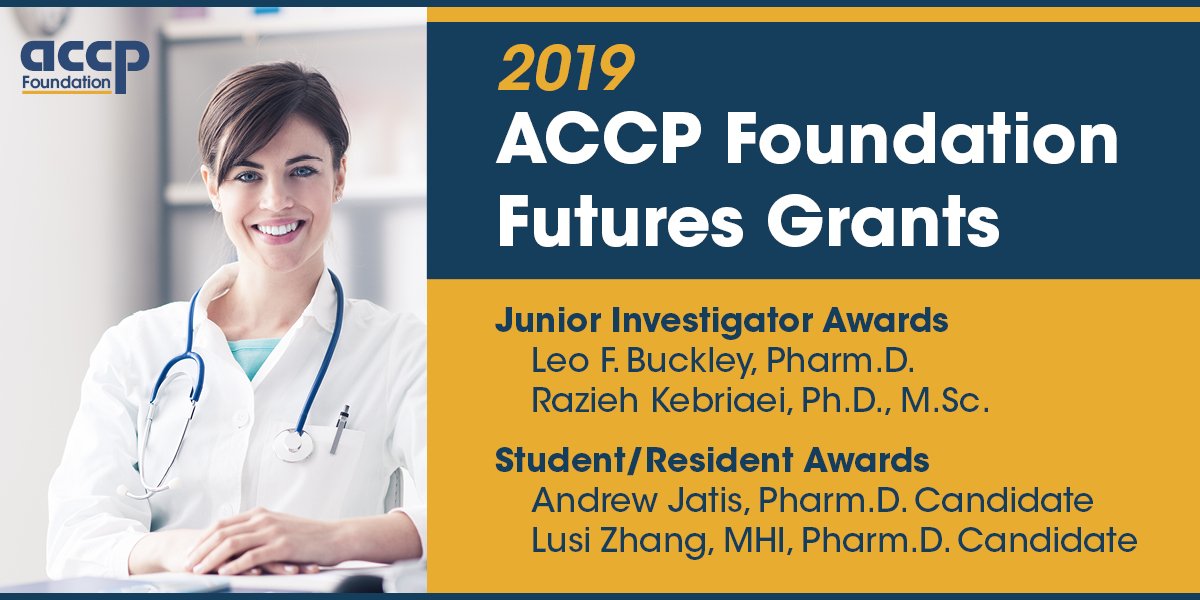 accp Foundation

2019
ACCP Foundation Futures Grants

Junior Investigator Awards
Leo F. Buckley, Pharm.D.
Razieh Kebriaei, Ph.D., M.Sc.

Student/Resident Awards
Andrew Jatis, Pharm.D. Candidate
Lusi Zhang, MHI, Pharm.D. Candidate